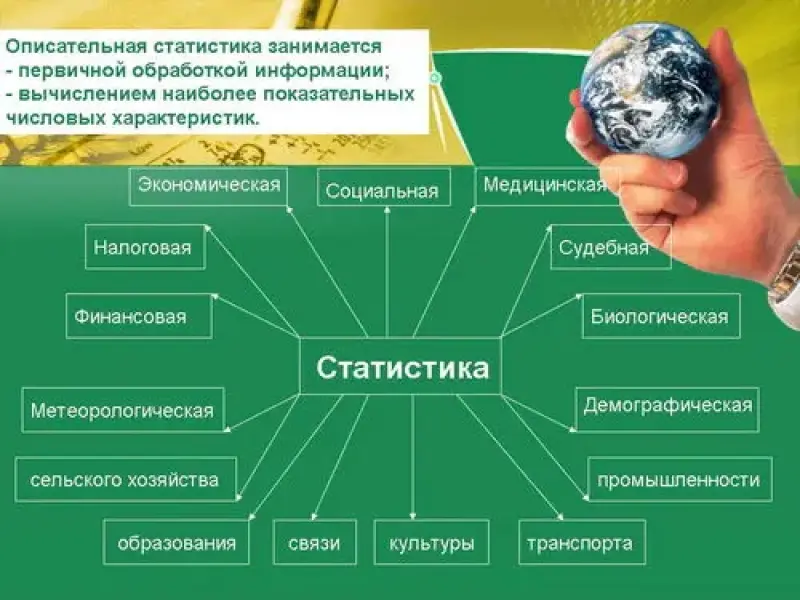 Описательная статистика занимается
- первичной обработкой информации;
- вычислением наиболее показательных числовых характеристик.

Экономическая

Социальная

Медицинская

Налоговая

Судебная

Финансовая

Биологическая

Статистика

Метеорологическая

Демографическая

сельского хозяйства

промышленности

образования

связи

культуры

транспорта